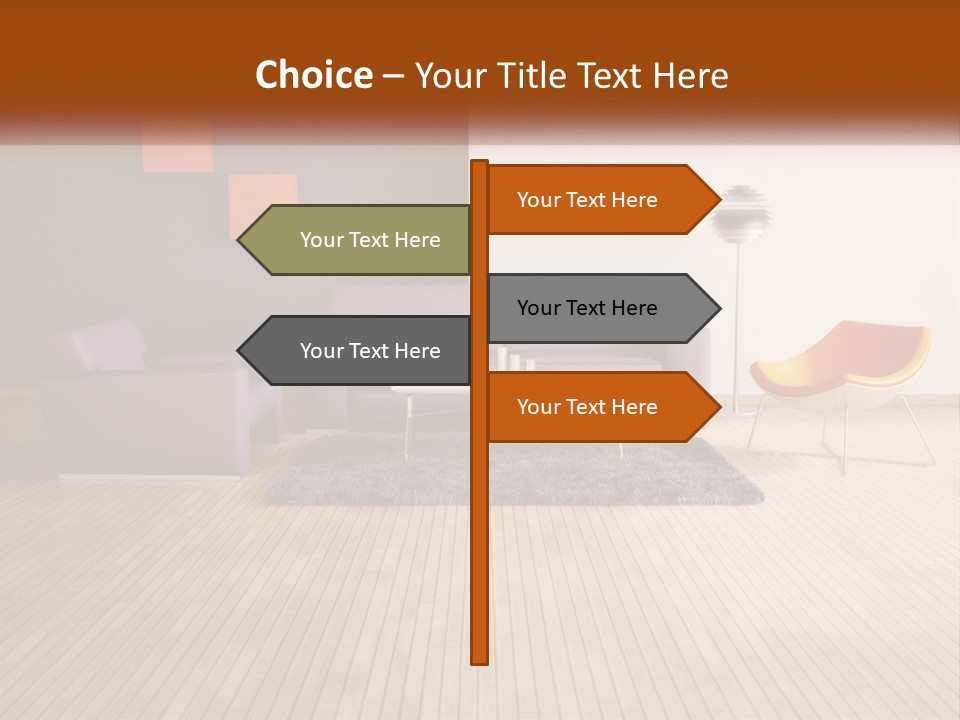 Choice – Your Title Text Here

Your Text Here

Your Text Here

Your Text Here

Your Text Here

Your Text Here